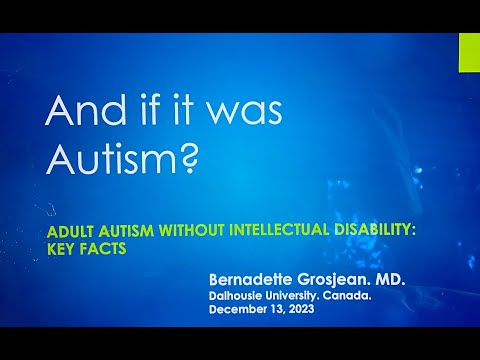 And if it was Autism?

ADULT AUTISM WITHOUT INTELLECTUAL DISABILITY: KEY FACTS

Bernadette Grosjean. MD.
Dalhousie University. Canada.
December 13, 2023